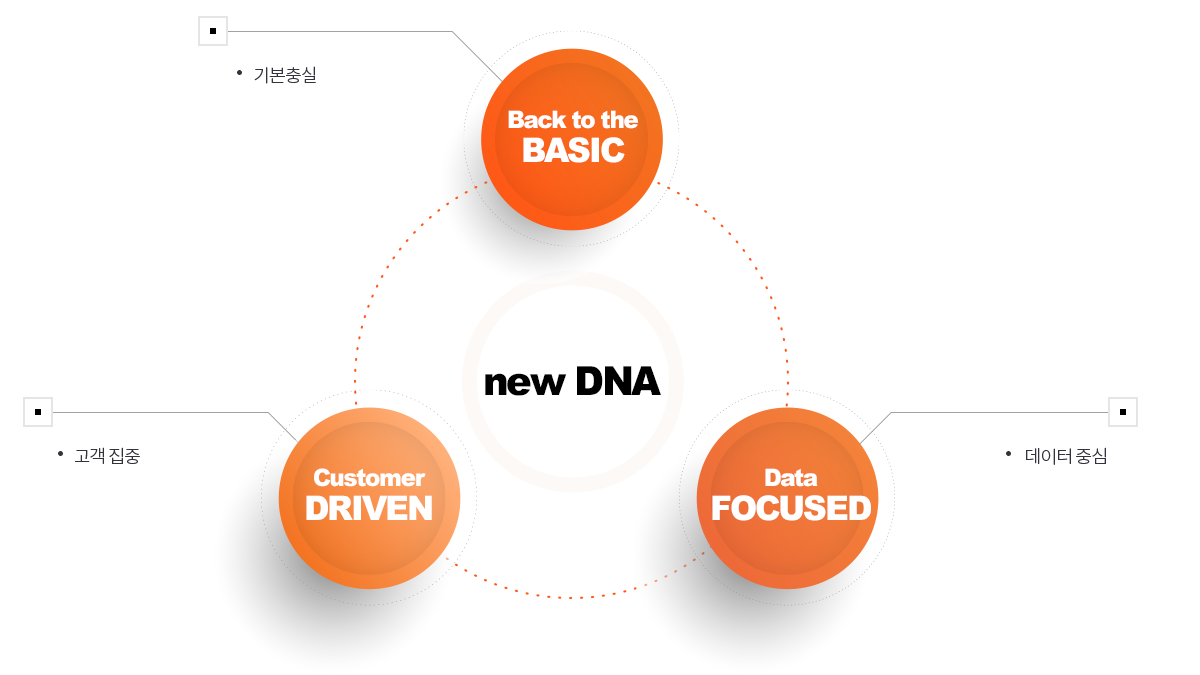 • 기본충실

Back to the BASIC

new DNA

• 고객 집중

Customer DRIVEN

Data FOCUSED

• 데이터 중심